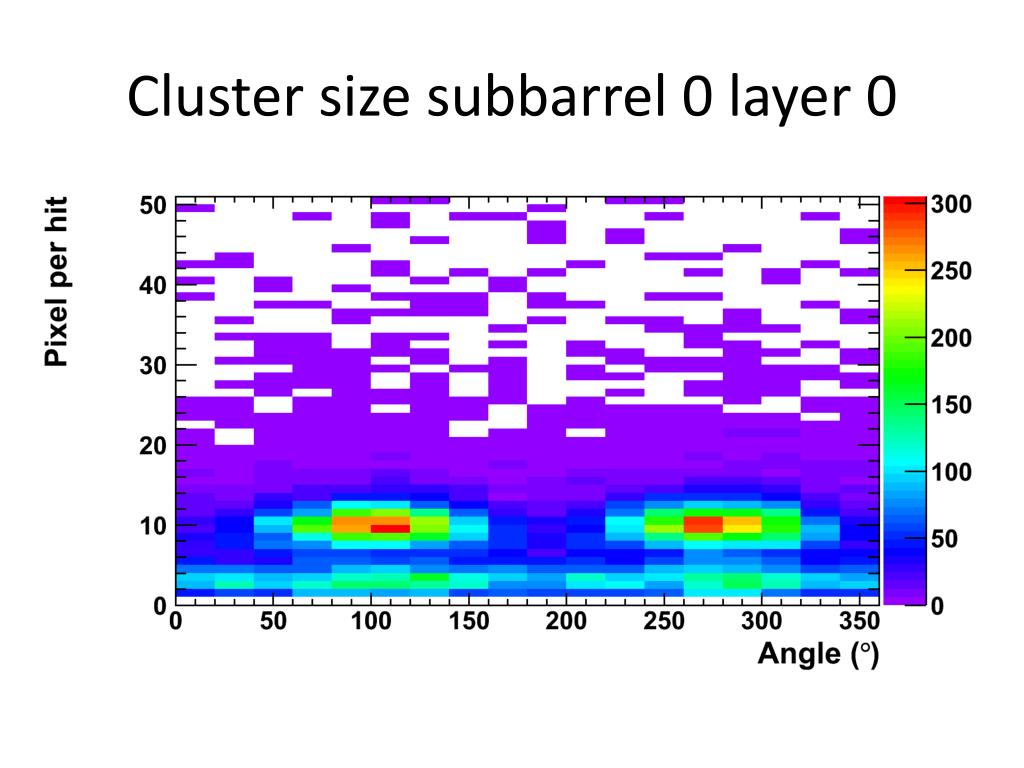 Cluster size subbarrel 0 layer 0

Pixel per hit

50
40
30
20
10
0

0 50 100 150 200 250 300 350

Angle (°)

300
250
200
150
100
50
0